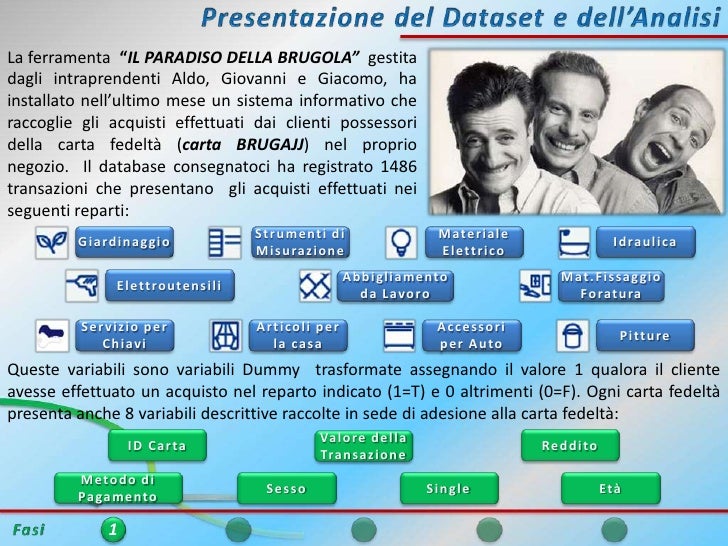 Presentazione del Dataset e dell'Analisi

La ferramenta "IL PARADISO DELLA BRUGOLA" gestita dagli intraprendenti Aldo, Giovanni e Giacomo, ha installato nell'ultimo mese un sistema informativo che raccoglie gli acquisti effettuati dai clienti possessori della carta fedeltà (carta BRUGAJJ) nel proprio negozio. Il database consegnatoci ha registrato 1486 transazioni che presentano gli acquisti effettuati nei seguenti reparti:

Giardinaggio
Strumenti di Misurazione
Materiale Elettrico
Idraulica
Elettroutensili
Abbigliamento da Lavoro
Mat.Fissaggio Foratura
Servizio per Chiavi
Articoli per la casa
Accessori per Auto
Pitture

Queste variabili sono variabili Dummy trasformate assegnando il valore 1 qualora il cliente avesse effettuato un acquisto nel reparto indicato (1=T) e 0 altrimenti (0=F). Ogni carta fedeltà presenta anche 8 variabili descrittive raccolte in sede di adesione alla carta fedeltà:

ID Carta
Valore della Transazione
Reddito
Metodo di Pagamento
Sesso
Single
Età

Fasi
1